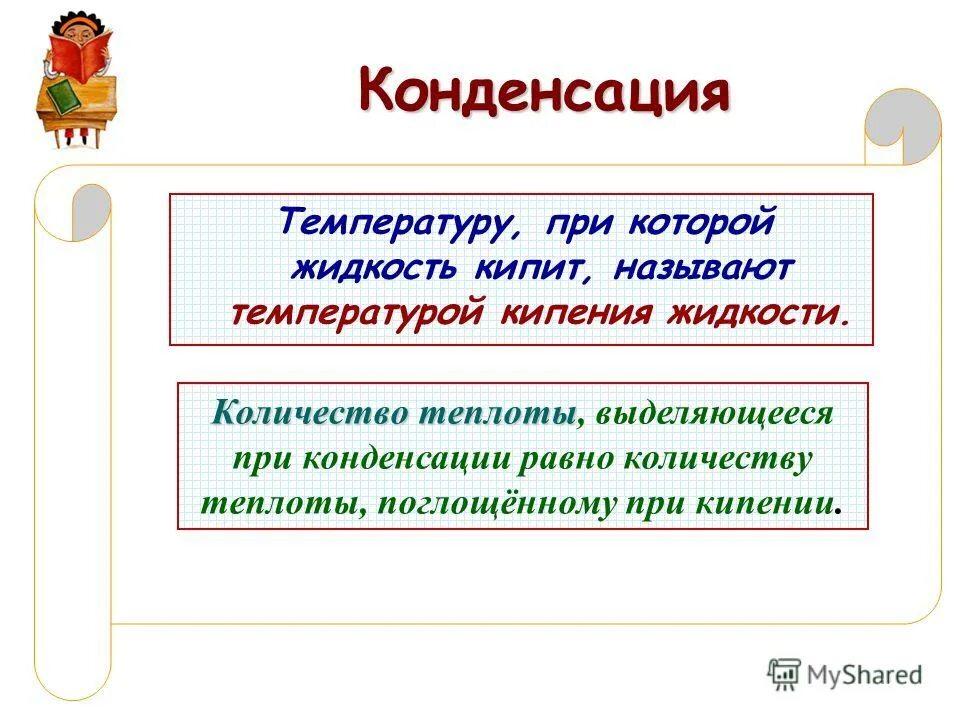 Конденсация

Температуру, при которой жидкость кипит, называют температурой кипения жидкости.

Количество теплоты, выделяющееся при конденсации равно количеству теплоты, поглощённому при кипении.

MyShared